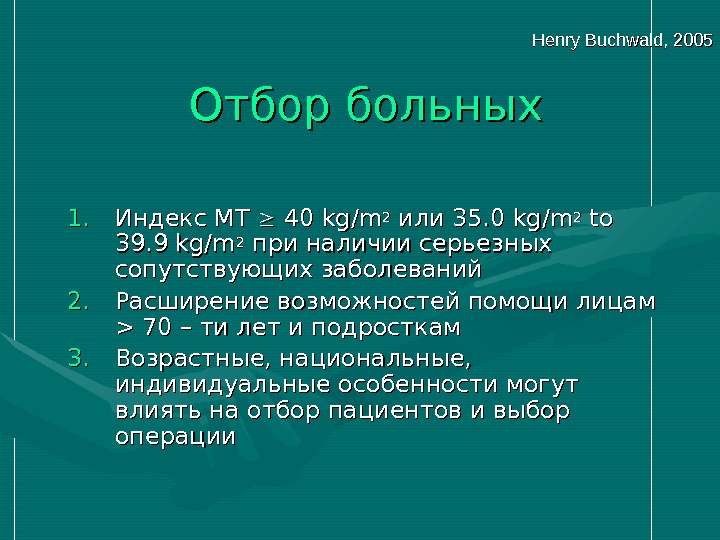 Henry Buchwald, 2005

Отбор больных

1. Индекс МТ $\geq$ 40 kg/m$^2$ или 35.0 kg/m$^2$ to 39.9 kg/m$^2$ при наличии серьезных сопутствующих заболеваний
2. Расширение возможностей помощи лицам > 70 – ти лет и подросткам
3. Возрастные, национальные, индивидуальные особенности могут влиять на отбор пациентов и выбор операции